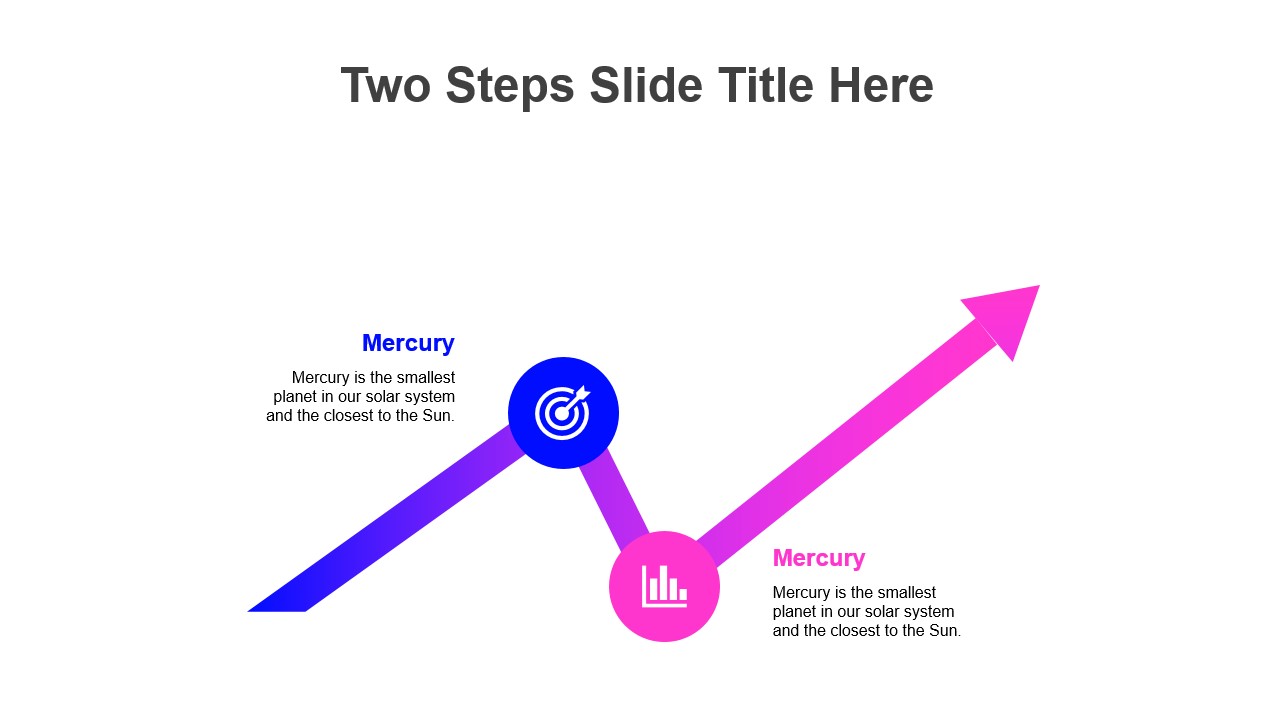 Two Steps Slide Title Here

Mercury

Mercury is the smallest planet in our solar system and the closest to the Sun.

Mercury

Mercury is the smallest planet in our solar system and the closest to the Sun.